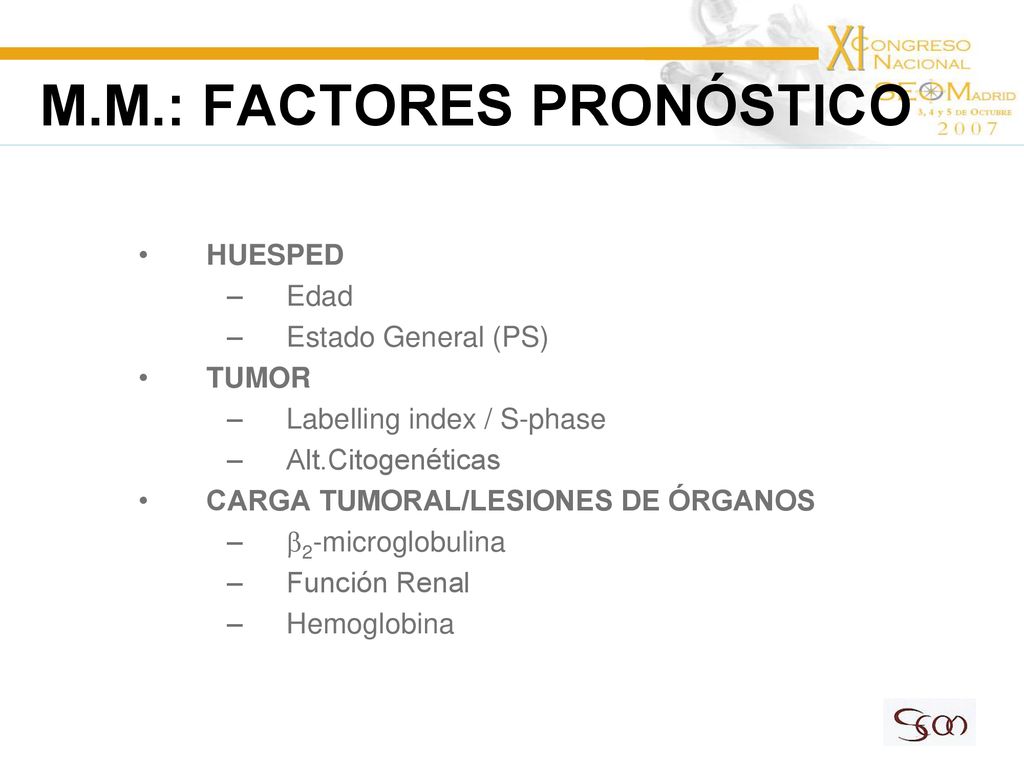 XI CONGRESO NACIONAL SEOM MADRID 3, 4 y 5 DE OCTUBRE 2007

M.M.: FACTORES PRONÓSTICO

• HUESPED
– Edad
– Estado General (PS)
• TUMOR
– Labelling index / S-phase
– Alt.Citogenéticas
• CARGA TUMORAL/LESIONES DE ÓRGANOS
– $\beta_2$-microglobulina
– Función Renal
– Hemoglobina

SEOM